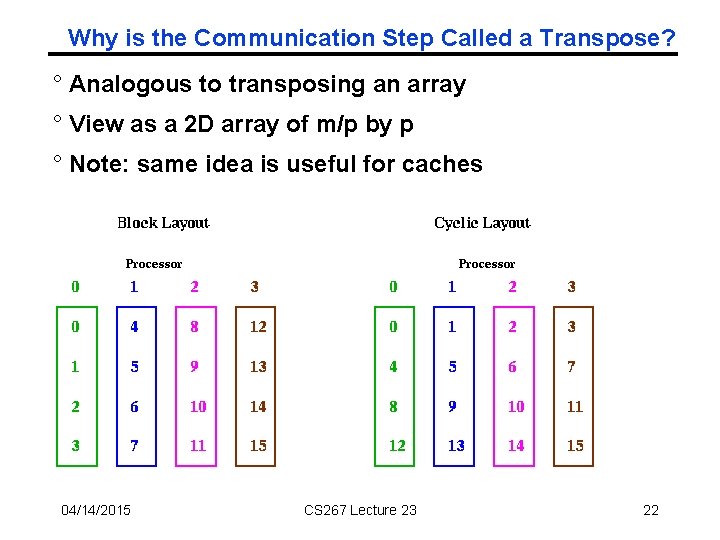 Why is the Communication Step Called a Transpose?

° Analogous to transposing an array

° View as a 2D array of m/p by p

° Note: same idea is useful for caches

Block Layout

Processor

| 0 | 1 | 2 | 3 |
|---|---|---|---|
| 0 | 4 | 8 | 12 |
| 1 | 5 | 9 | 13 |
| 2 | 6 | 10 | 14 |
| 3 | 7 | 11 | 15 |

Cyclic Layout

Processor

| 0 | 1 | 2 | 3 |
|---|---|---|---|
| 0 | 1 | 2 | 3 |
| 4 | 5 | 6 | 7 |
| 8 | 9 | 10 | 11 |
| 12 | 13 | 14 | 15 |

04/14/2015 CS267 Lecture 23 22